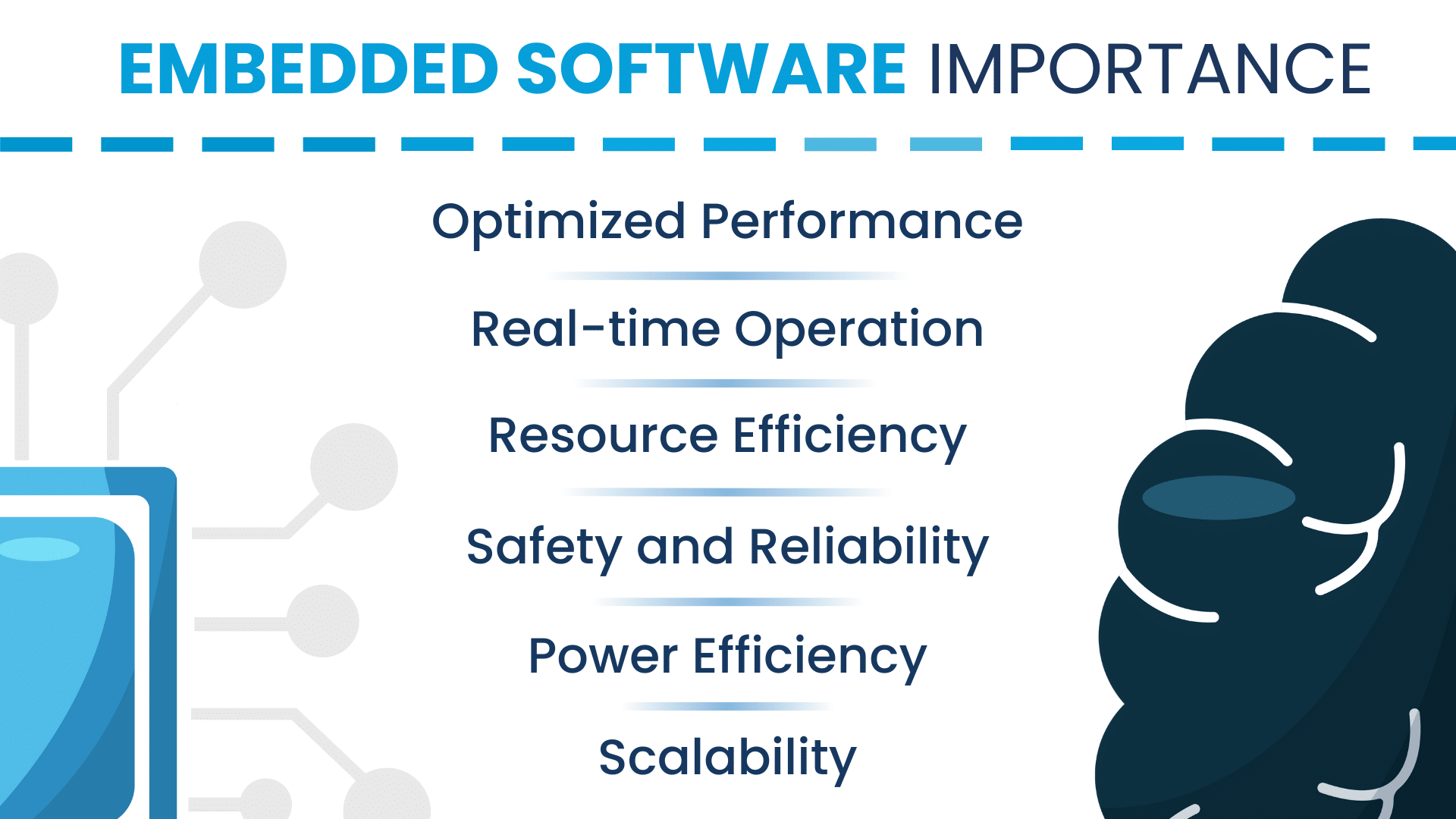 EMBEDDED SOFTWARE IMPORTANCE

Optimized Performance

Real-time Operation

Resource Efficiency

Safety and Reliability

Power Efficiency

Scalability